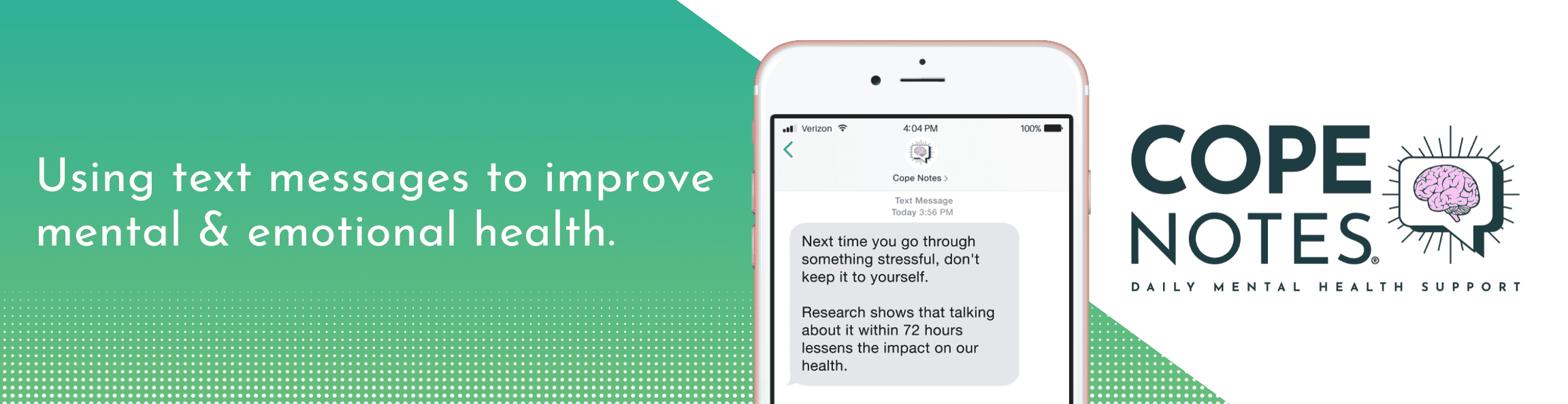 Using text messages to improve mental & emotional health.

Verizon 4:04 PM 100%

Cope Notes >

Text Message
Today 3:56 PM

Next time you go through something stressful, don't keep it to yourself.

Research shows that talking about it within 72 hours lessens the impact on our health.

COPE NOTES®

DAILY MENTAL HEALTH SUPPORT